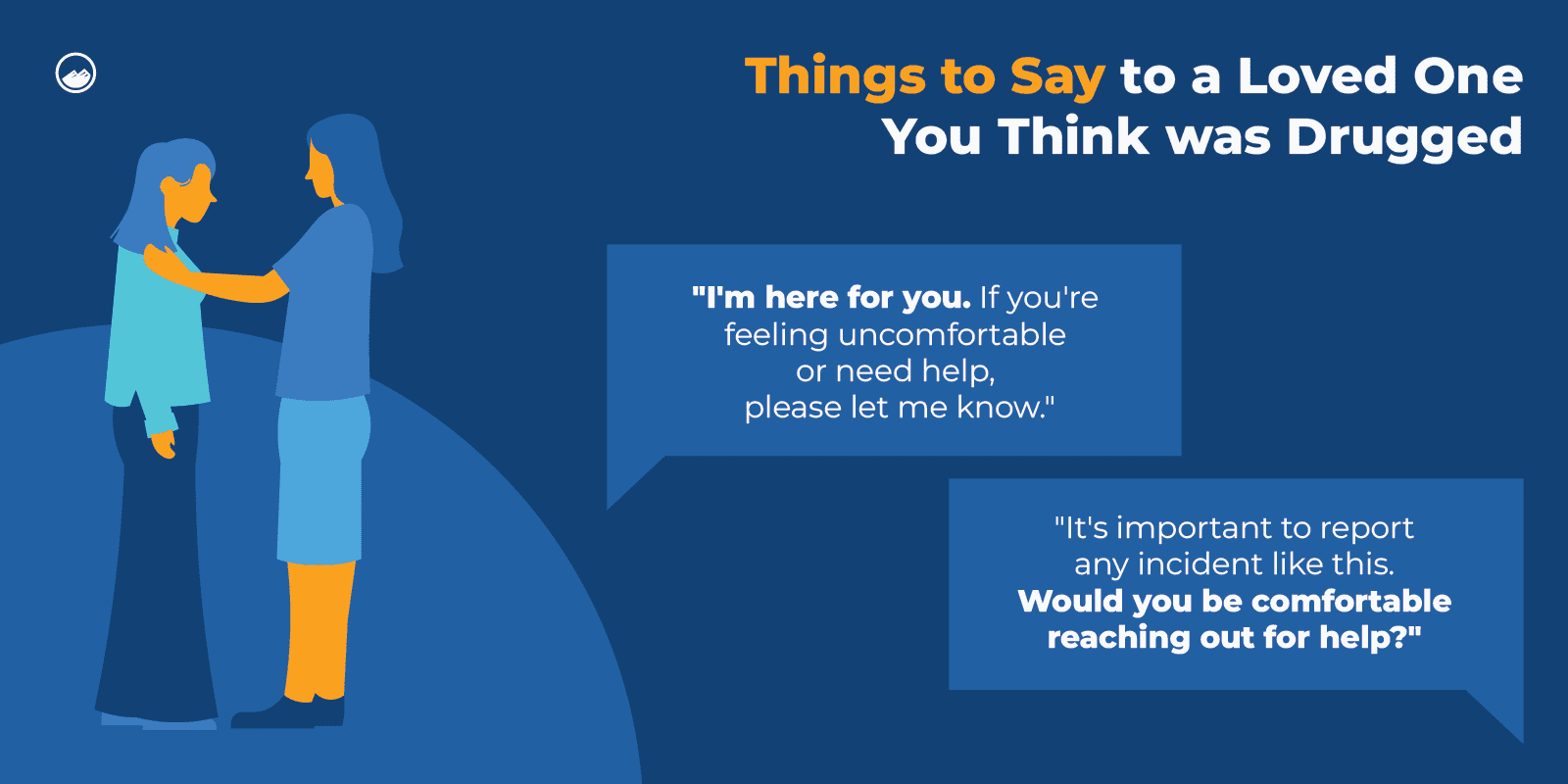 Things to Say to a Loved One You Think was Drugged

"I'm here for you. If you're feeling uncomfortable or need help, please let me know."

"It's important to report any incident like this. Would you be comfortable reaching out for help?"